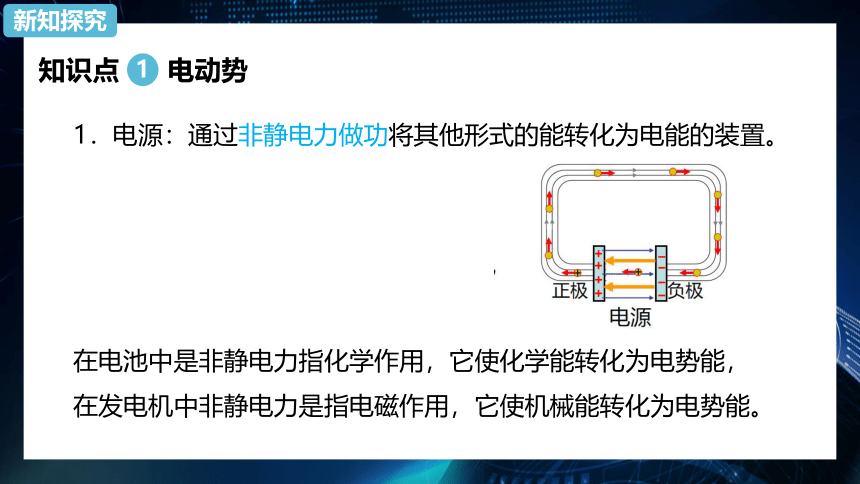 新知探究

知识点 1 电动势

1．电源：通过非静电力做功将其他形式的能转化为电能的装置。

正极

负极

电源

在电池中是非静电力指化学作用，它使化学能转化为电势能，
在发电机中非静电力是指电磁作用，它使机械能转化为电势能。